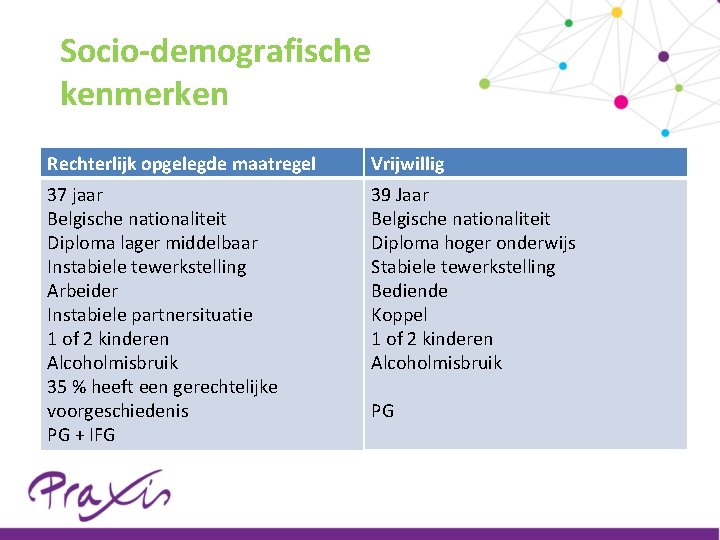 Socio-demografische kenmerken

| Rechterlijk opgelegde maatregel | Vrijwillig |
|---|---|
| 37 jaar<br>Belgische nationaliteit<br>Diploma lager middelbaar<br>Instabiele tewerkstelling<br>Arbeider<br>Instabiele partnersituatie<br>1 of 2 kinderen<br>Alcoholmisbruik<br>35 % heeft een gerechtelijke voorgeschiedenis<br>PG + IFG | 39 Jaar<br>Belgische nationaliteit<br>Diploma hoger onderwijs<br>Stabiele tewerkstelling<br>Bediende<br>Koppel<br>1 of 2 kinderen<br>Alcoholmisbruik<br><br>PG |

Praxis